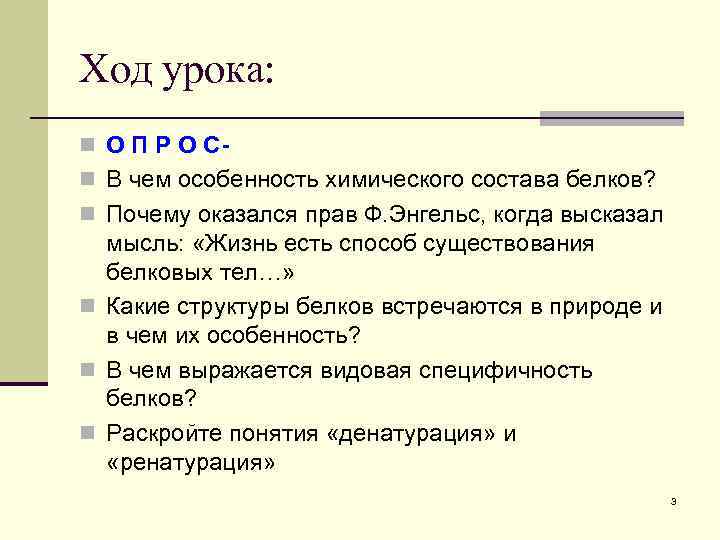 Ход урока:

О П Р О С-

В чем особенность химического состава белков?

Почему оказался прав Ф.Энгельс, когда высказал мысль: «Жизнь есть способ существования белковых тел…»

Какие структуры белков встречаются в природе и в чем их особенность?

В чем выражается видовая специфичность белков?

Раскройте понятия «денатурация» и «ренатурация»

3